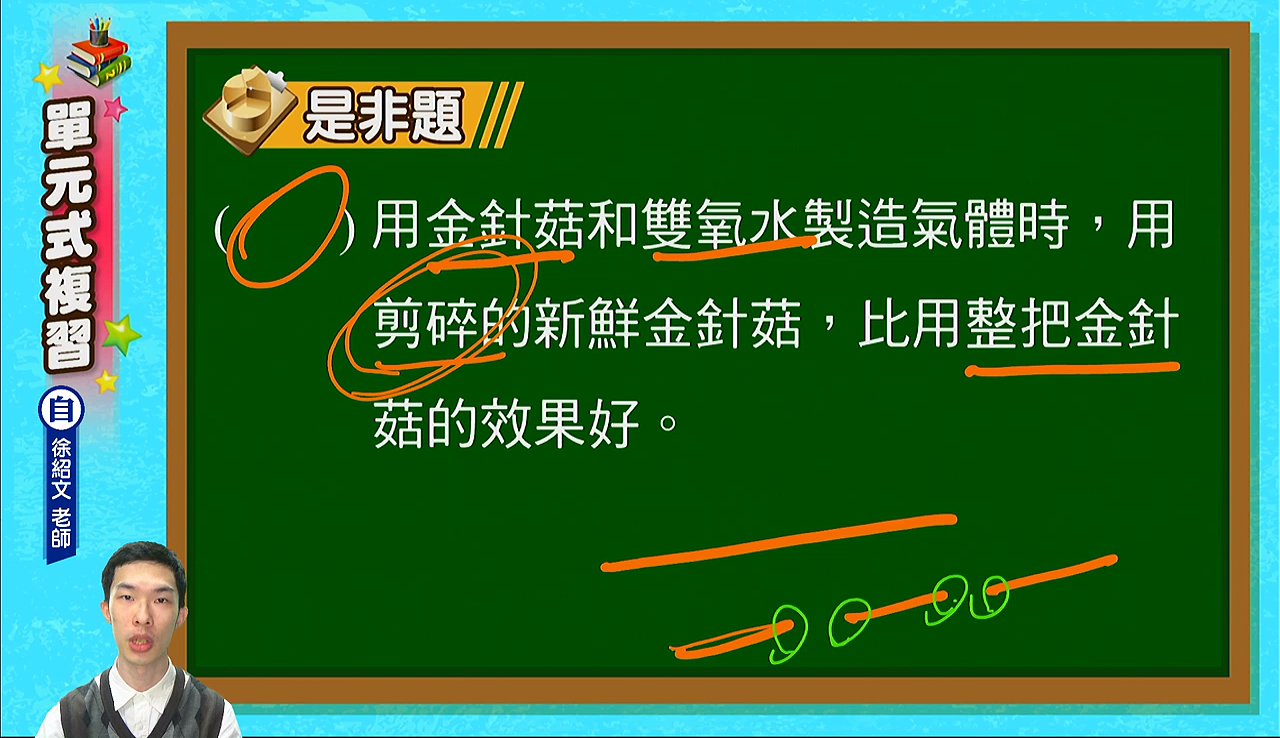 單元式複習

自

徐紹文 老師

是非題

( ) 用金針菇和雙氧水製造氣體時，用剪碎的新鮮金針菇，比用整把金針菇的效果好。